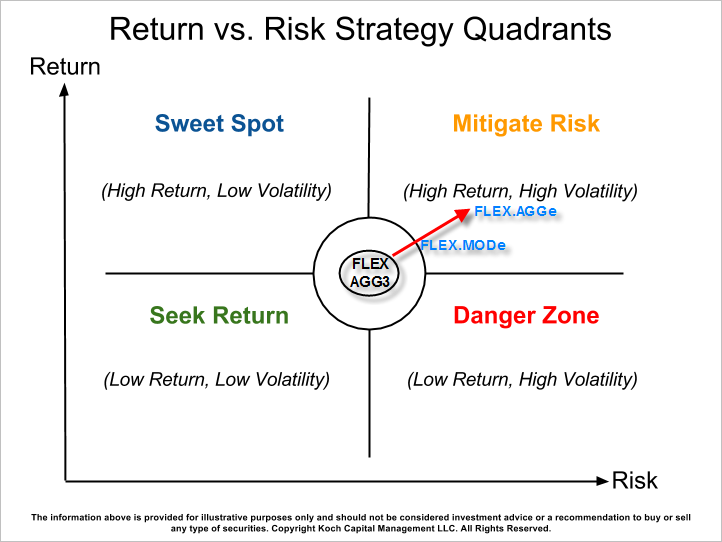 Return vs. Risk Strategy Quadrants

Return

Sweet Spot

(High Return, Low Volatility)

Mitigate Risk

(High Return, High Volatility)

FLEX.AGGe

FLEX.MODe

FLEX AGG3

Seek Return

(Low Return, Low Volatility)

Danger Zone

(Low Return, High Volatility)

Risk

The information above is provided for illustrative purposes only and should not be considered investment advice or a recommendation to buy or sell any type of securities. Copyright Koch Capital Management LLC. All Rights Reserved.